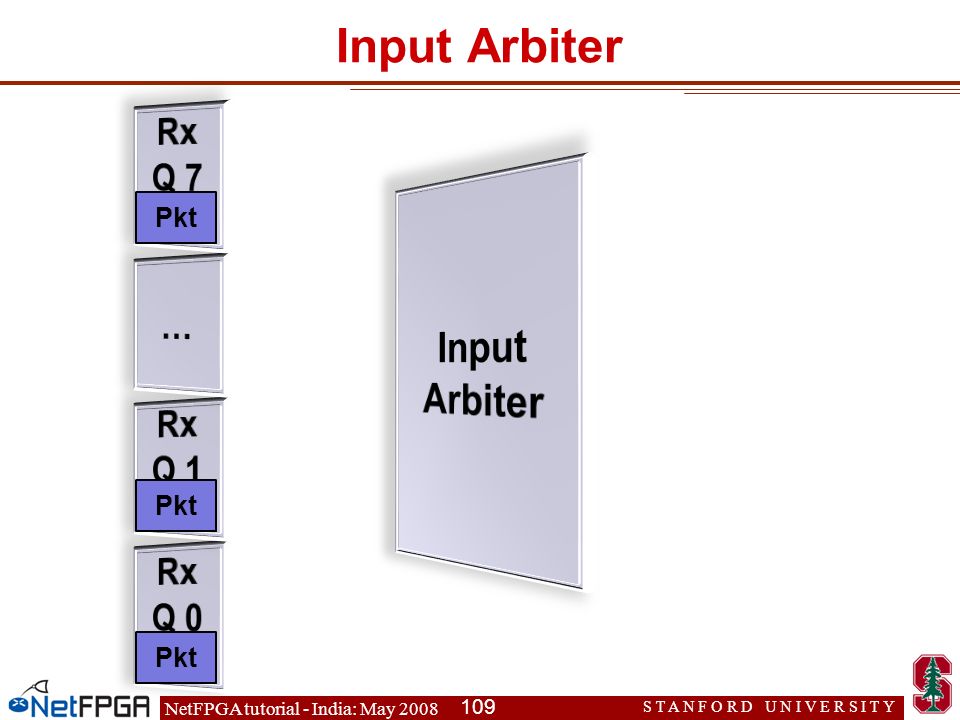 Input Arbiter

Rx Q 7
Pkt

…

Rx Q 1
Pkt

Rx Q 0
Pkt

Input Arbiter

NetFPGA

NetFPGA tutorial - India: May 2008 109

STANFORD UNIVERSITY